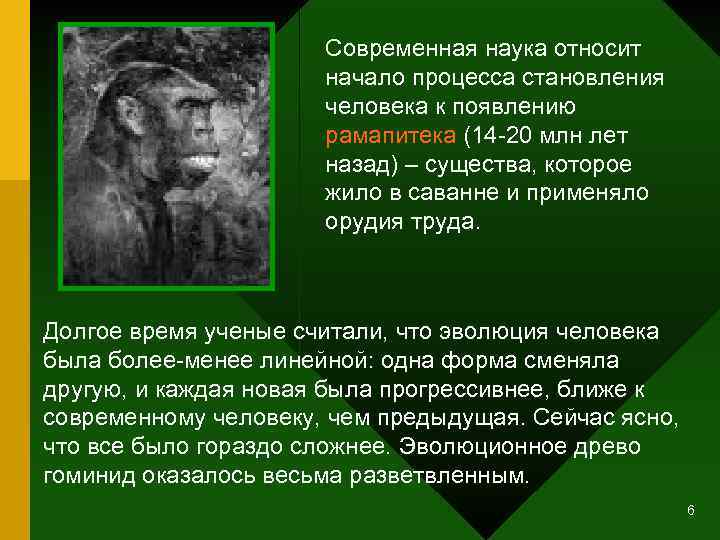 Современная наука относит начало процесса становления человека к появлению рамапитека (14-20 млн лет назад) – существа, которое жило в саванне и применяло орудия труда.

Долгое время ученые считали, что эволюция человека была более-менее линейной: одна форма сменяла другую, и каждая новая была прогрессивнее, ближе к современному человеку, чем предыдущая. Сейчас ясно, что все было гораздо сложнее. Эволюционное древо гоминид оказалось весьма разветвленным.

6